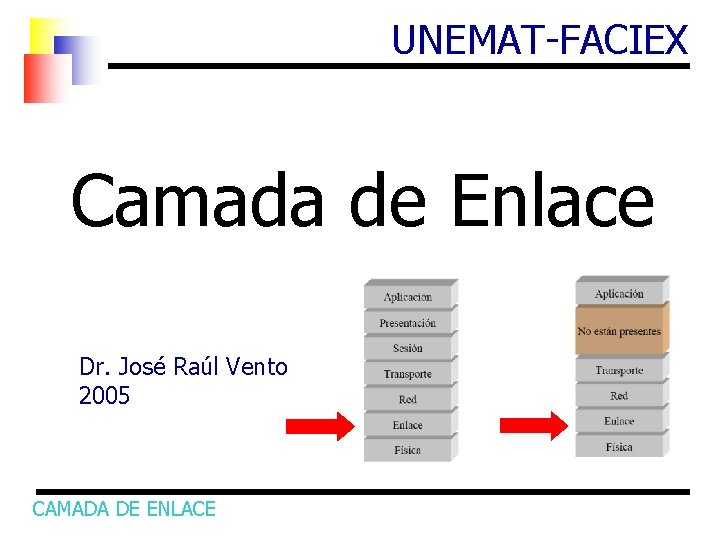 UNEMAT-FACIEX

Camada de Enlace

Dr. José Raúl Vento
2005

Aplicación
Presentación
Sesión
Transporte
Red
Enlace
Física

Aplicación
No están presentes
Transporte
Red
Enlace
Física

CAMADA DE ENLACE